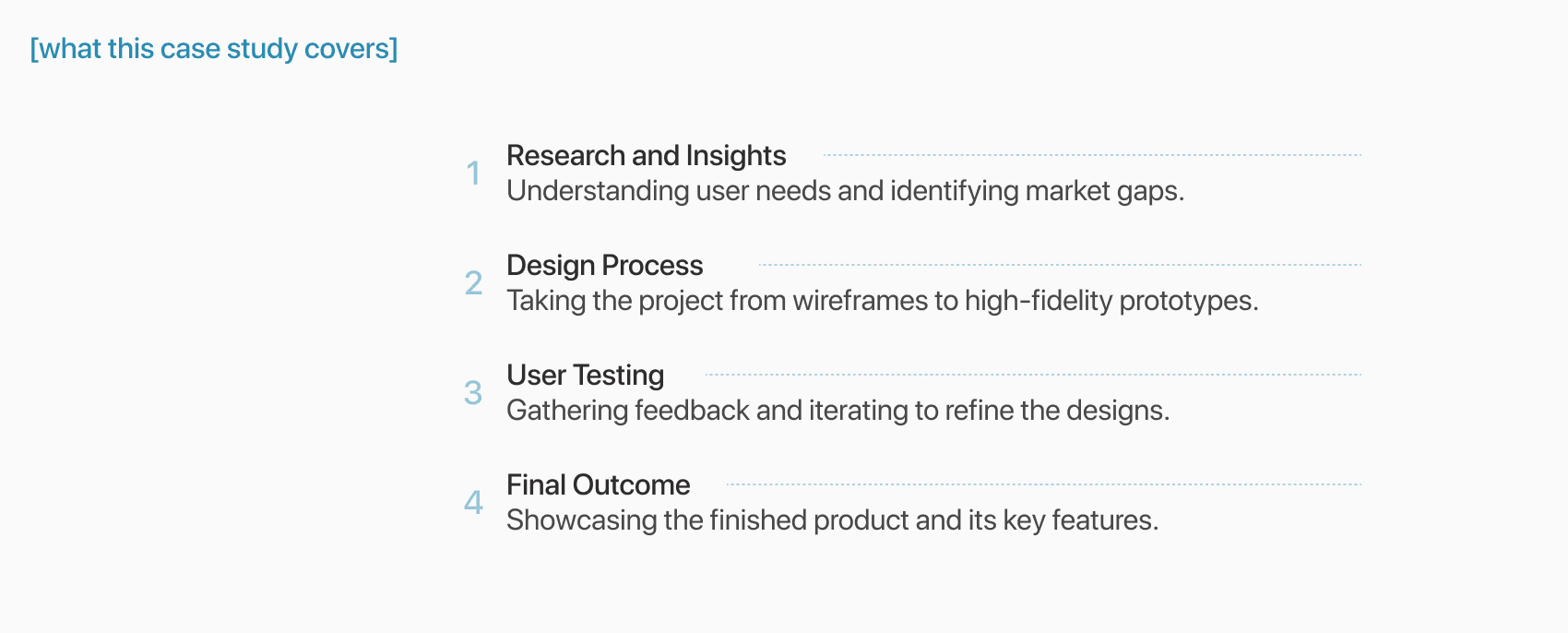 [what this case study covers]

1 Research and Insights
Understanding user needs and identifying market gaps.

2 Design Process
Taking the project from wireframes to high-fidelity prototypes.

3 User Testing
Gathering feedback and iterating to refine the designs.

4 Final Outcome
Showcasing the finished product and its key features.